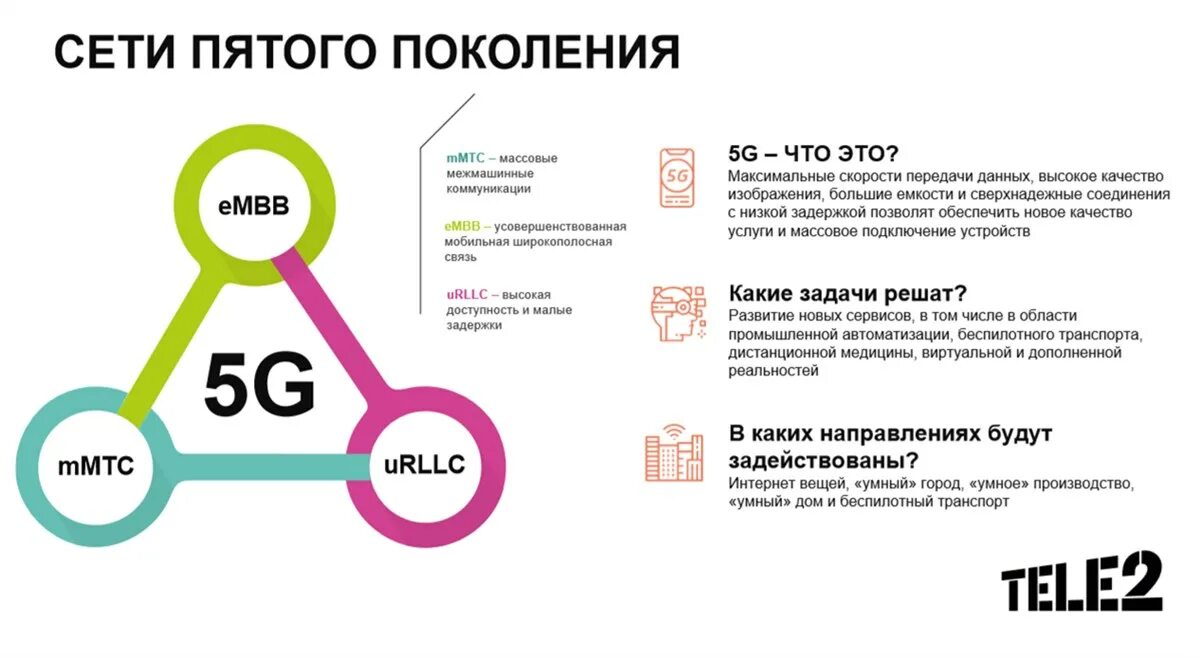 СЕТИ ПЯТОГО ПОКОЛЕНИЯ

eMBB

5G

mMTC

uRLLC

mMTC – массовые межмашинные коммуникации

eMBB – усовершенствованная мобильная широкополосная связь

uRLLC – высокая доступность и малые задержки

5G

5G – ЧТО ЭТО?
Максимальные скорости передачи данных, высокое качество изображения, большие емкости и сверхнадежные соединения с низкой задержкой позволят обеспечить новое качество услуги и массовое подключение устройств

Какие задачи решат?
Развитие новых сервисов, в том числе в области промышленной автоматизации, беспилотного транспорта, дистанционной медицины, виртуальной и дополненной реальностей

В каких направлениях будут задействованы?
Интернет вещей, «умный» город, «умное» производство, «умный» дом и беспилотный транспорт

TELE2